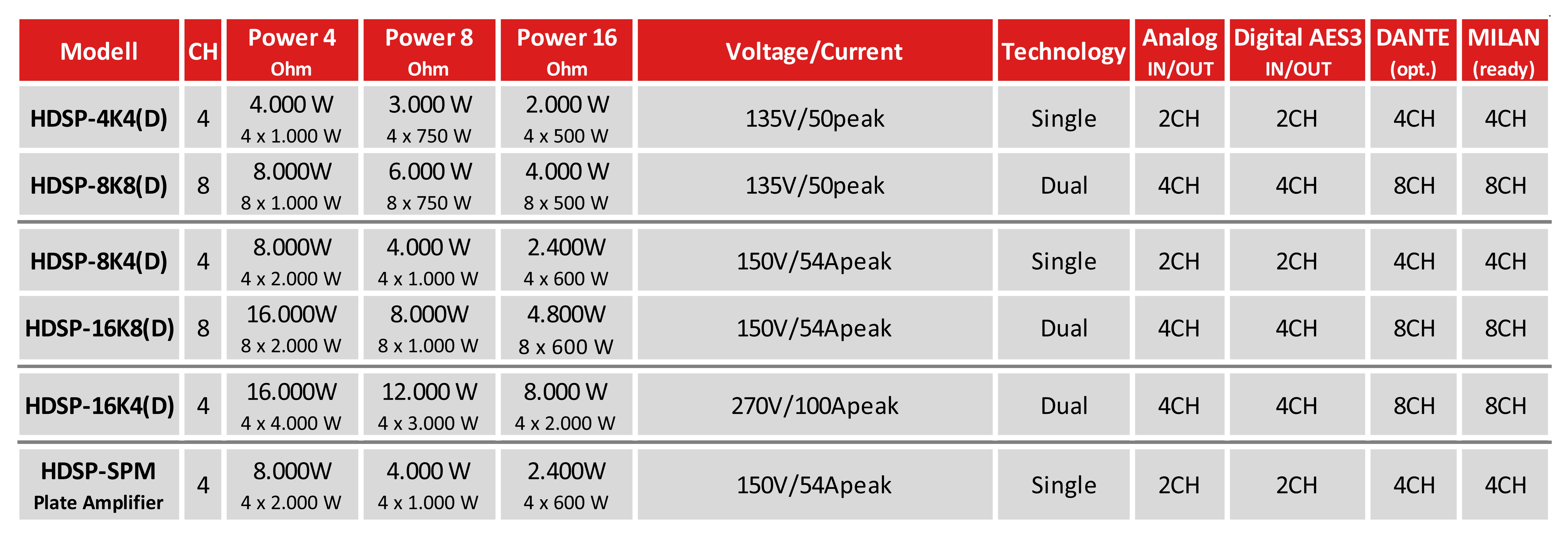 | Modell | CH | Power 4 Ohm | Power 8 Ohm | Power 16 Ohm | Voltage/Current | Technology | Analog IN/OUT | Digital AES3 IN/OUT | DANTE (opt.) | MILAN (ready) |
|---|---|---|---|---|---|---|---|---|---|---|
| HDSP-4K4(D) | 4 | 4.000 W 4 x 1.000 W | 3.000 W 4 x 750 W | 2.000 W 4 x 500 W | 135V/50peak | Single | 2CH | 2CH | 4CH | 4CH |
| HDSP-8K8(D) | 8 | 8.000W 8 x 1.000 W | 6.000 W 8 x 750 W | 4.000 W 8 x 500 W | 135V/50peak | Dual | 4CH | 4CH | 8CH | 8CH |
| HDSP-8K4(D) | 4 | 8.000W 4 x 2.000 W | 4.000 W 4 x 1.000 W | 2.400W 4 x 600 W | 150V/54Apeak | Single | 2CH | 2CH | 4CH | 4CH |
| HDSP-16K8(D) | 8 | 16.000W 8 x 2.000 W | 8.000W 8 x 1.000 W | 4.800W 8 x 600 W | 150V/54Apeak | Dual | 4CH | 4CH | 8CH | 8CH |
| HDSP-16K4(D) | 4 | 16.000W 4 x 4.000 W | 12.000 W 4 x 3.000 W | 8.000 W 4 x 2.000 W | 270V/100Apeak | Dual | 4CH | 4CH | 8CH | 8CH |
| HDSP-SPM Plate Amplifier | 4 | 8.000W 4 x 2.000 W | 4.000 W 4 x 1.000 W | 2.400W 4 x 600 W | 150V/54Apeak | Single | 2CH | 2CH | 4CH | 4CH |